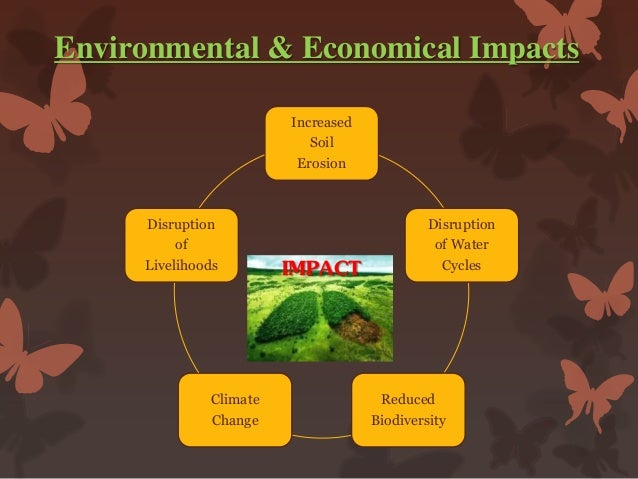 Environmental & Economical Impacts

Increased Soil Erosion

Disruption of Water Cycles

Reduced Biodiversity

Climate Change

Disruption of Livelihoods

IMPACT